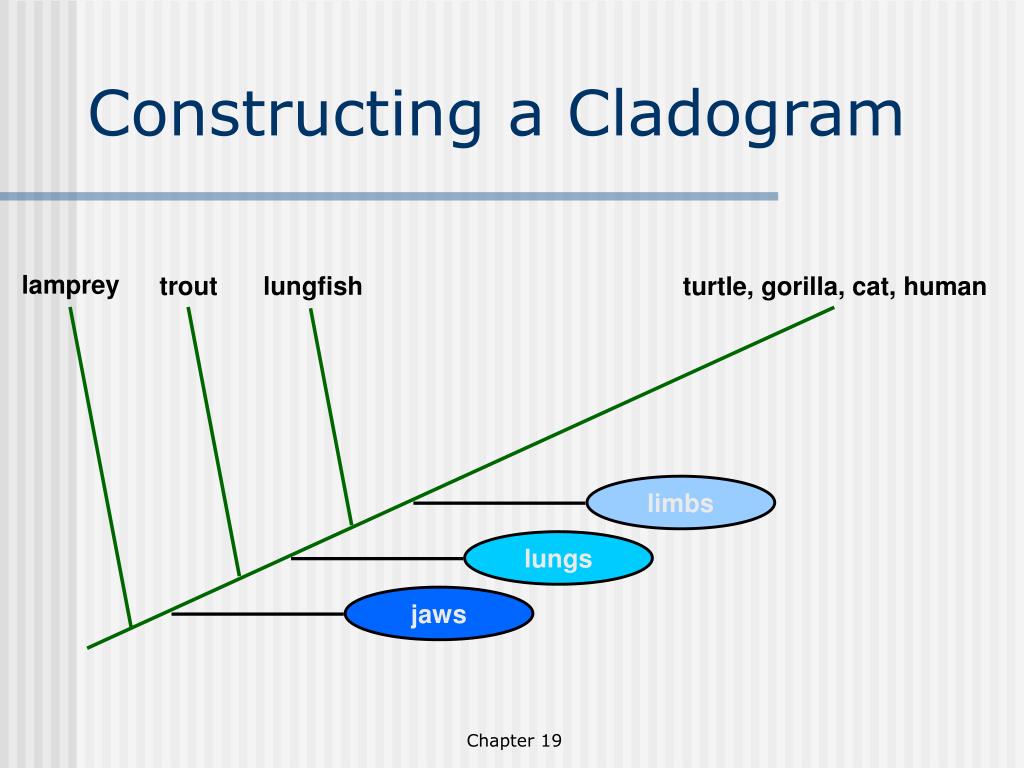 Constructing a Cladogram

lamprey

trout

lungfish

turtle, gorilla, cat, human

limbs

lungs

jaws

Chapter 19